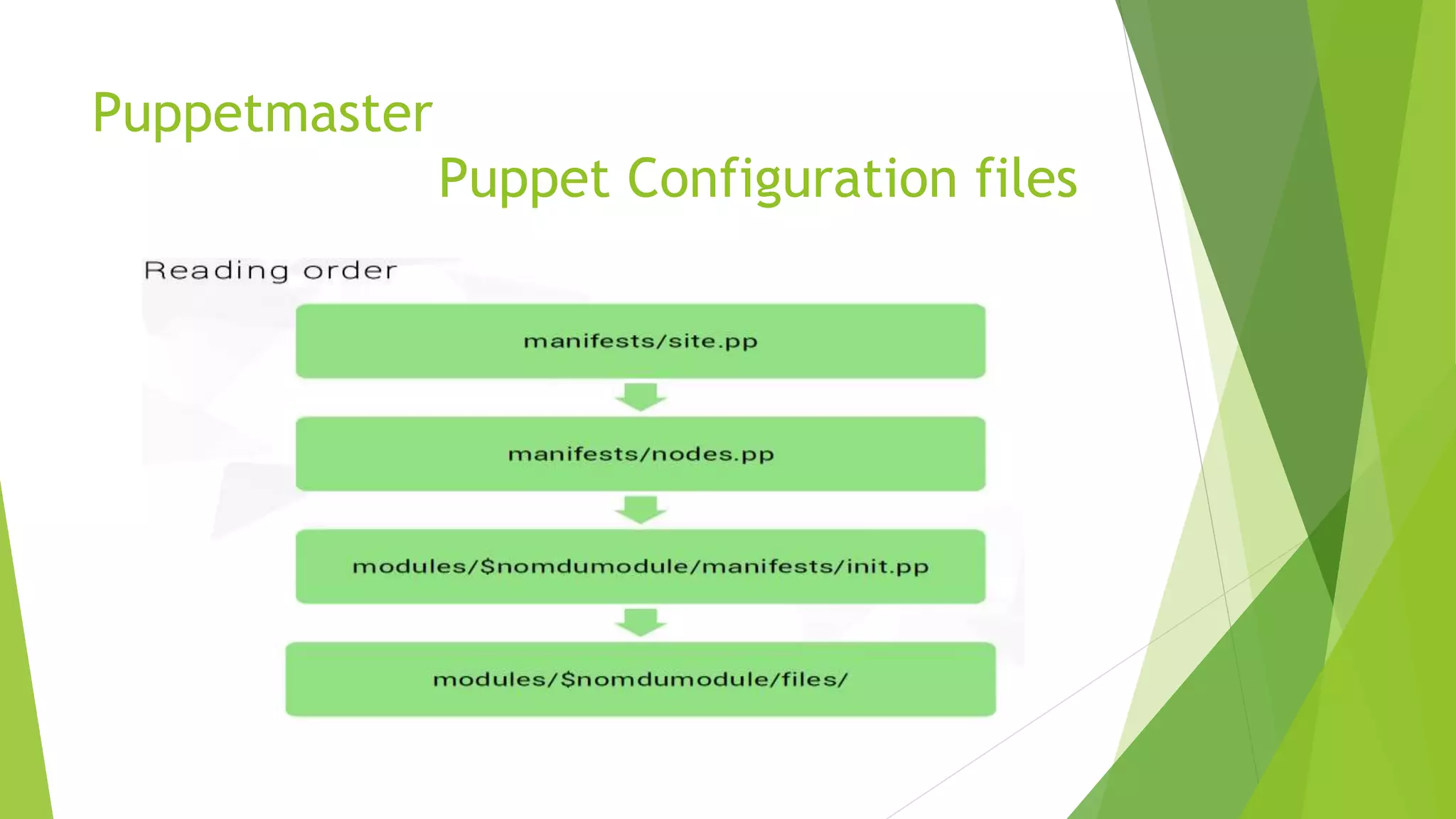 Puppetmaster

Puppet Configuration files

Reading order

manifests/site.pp

manifests/nodes.pp

modules/$nomdumodule/manifests/init.pp

modules/$nomdumodule/files/